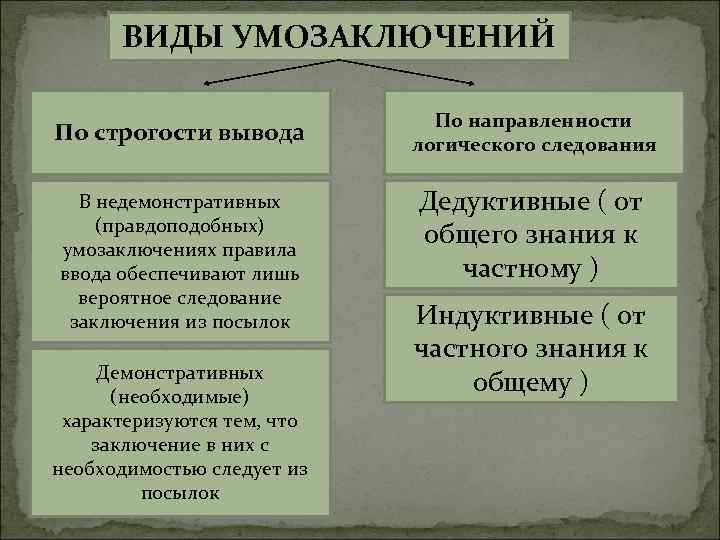 ВИДЫ УМОЗАКЛЮЧЕНИЙ

По строгости вывода

В недемонстративных (правдоподобных) умозаключениях правила ввода обеспечивают лишь вероятное следование заключения из посылок

Демонстративных (необходимые) характеризуются тем, что заключение в них с необходимостью следует из посылок

По направленности логического следования

Дедуктивные ( от общего знания к частному )

Индуктивные ( от частного знания к общему )